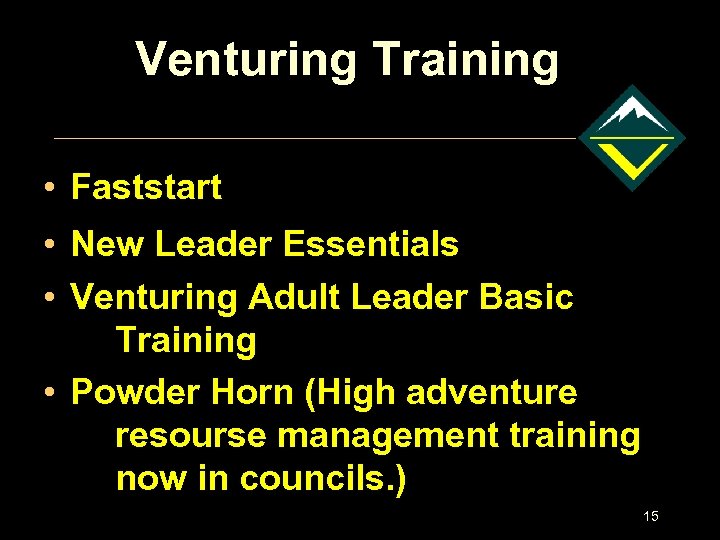 Venturing Training

• Faststart
• New Leader Essentials
• Venturing Adult Leader Basic Training
• Powder Horn (High adventure resourse management training now in councils.)

15